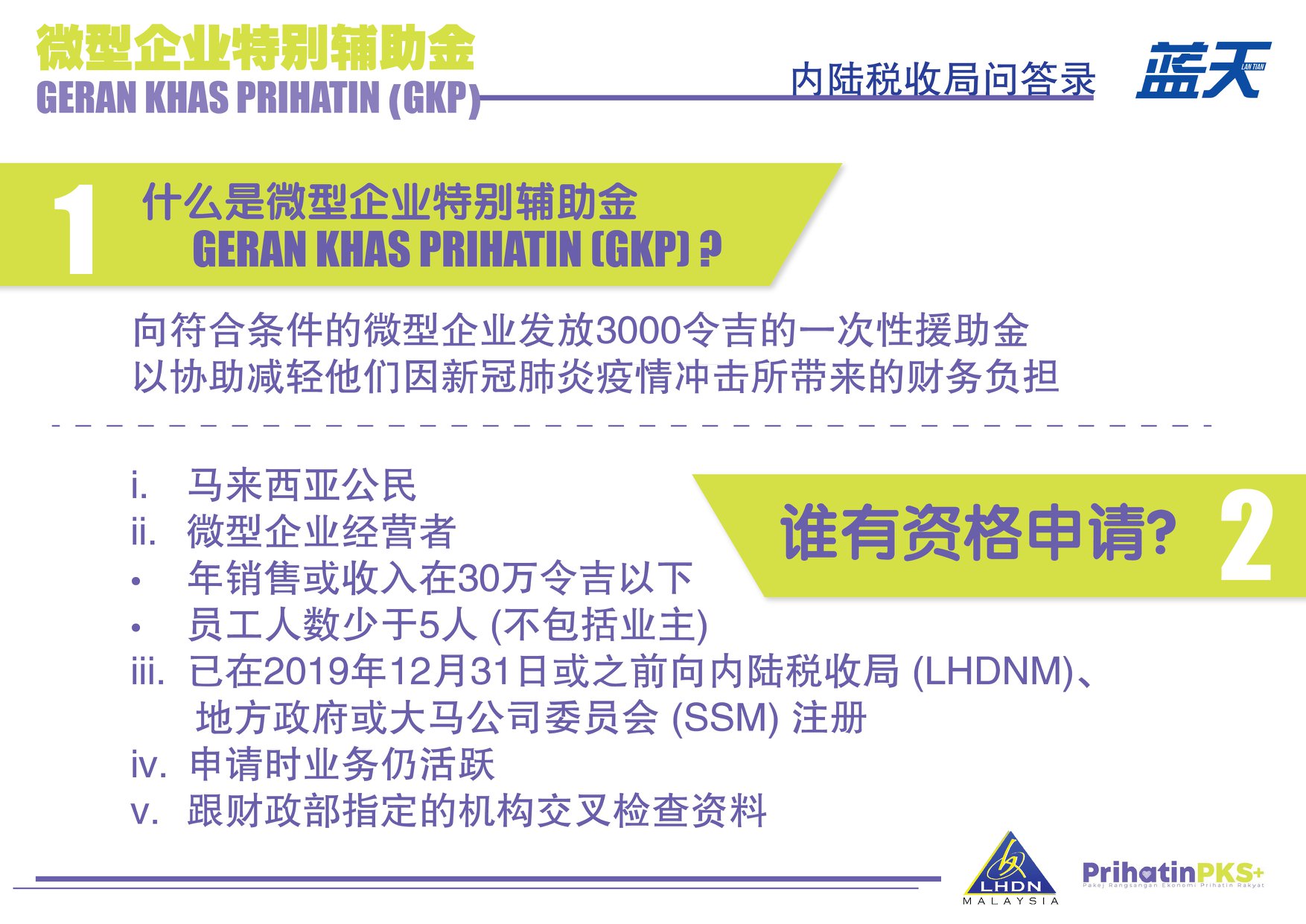 微型企业特别辅助金
GERAN KHAS PRIHATIN (GKP)

内陆税收局问答录

蓝天
LAN TIAN

1
什么是微型企业特别辅助金
GERAN KHAS PRIHATIN (GKP) ?

向符合条件的微型企业发放3000令吉的一次性援助金
以协助减轻他们因新冠肺炎疫情冲击所带来的财务负担

谁有资格申请? 2

i. 马来西亚公民
ii. 微型企业经营者
• 年销售或收入在30万令吉以下
• 员工人数少于5人 (不包括业主)
iii. 已在2019年12月31日或之前向内陆税收局 (LHDNM)、地方政府或大马公司委员会 (SSM) 注册
iv. 申请时业务仍活跃
v. 跟财政部指定的机构交叉检查资料

LHDN
MALAYSIA

PrihatinPKS+
Pakej Rangsangan Ekonomi Prihatin Rakyat